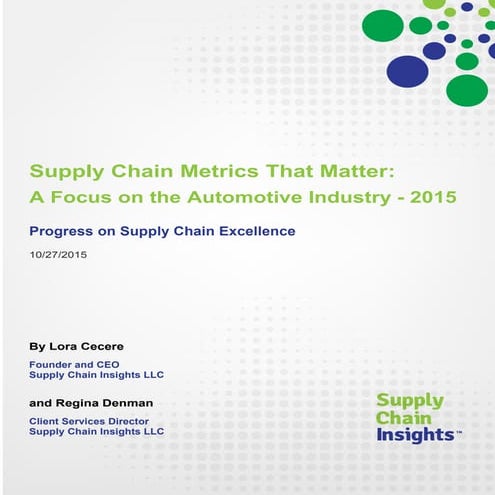 Supply Chain Metrics That Matter:
A Focus on the Automotive Industry - 2015

Progress on Supply Chain Excellence

10/27/2015

By Lora Cecere

Founder and CEO
Supply Chain Insights LLC

and Regina Denman

Client Services Director
Supply Chain Insights LLC

Supply Chain Insights™